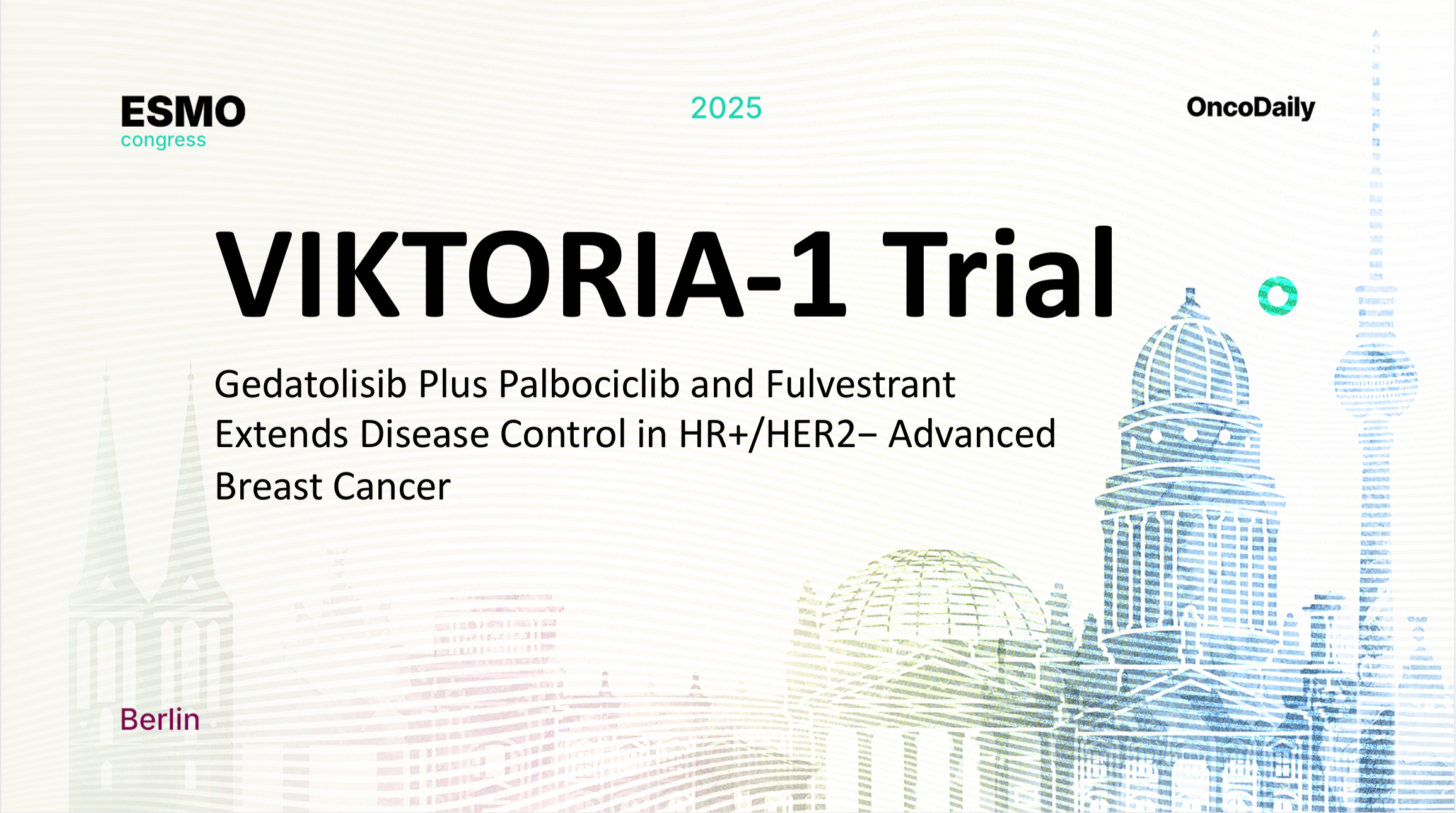 ESMO congress

2025

OncoDaily

VIKTORIA-1 Trial

Gedatolisib Plus Palbociclib and Fulvestrant Extends Disease Control in HR+/HER2− Advanced Breast Cancer

Berlin